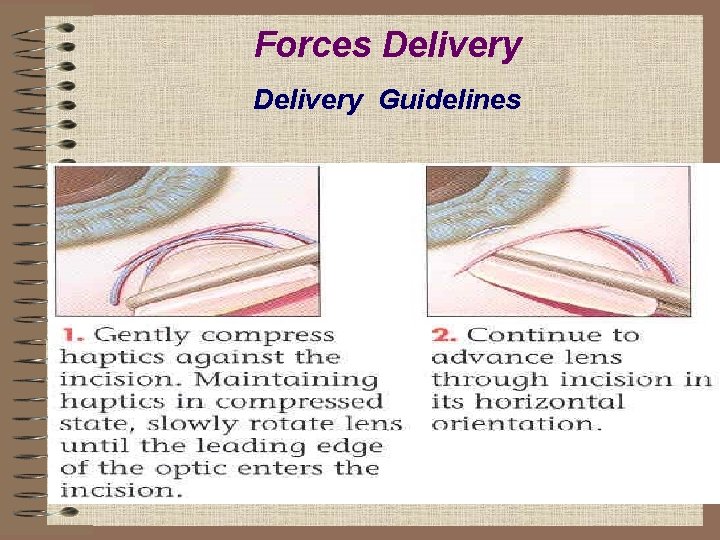 Forces Delivery

Delivery Guidelines

1. Gently compress haptics against the incision. Maintaining haptics in compressed state, slowly rotate lens until the leading edge of the optic enters the incision.

2. Continue to advance lens through incision in its horizontal orientation.